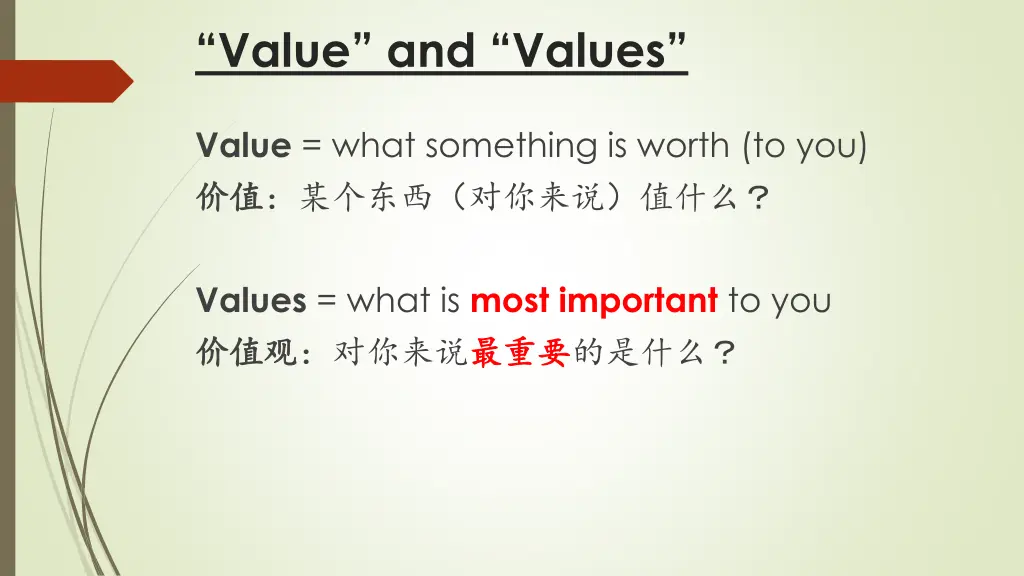 “Value” and “Values”

Value = what something is worth (to you)
价值：某个东西（对你来说）值什么？

Values = what is most important to you
价值观：对你来说最重要的是什么？